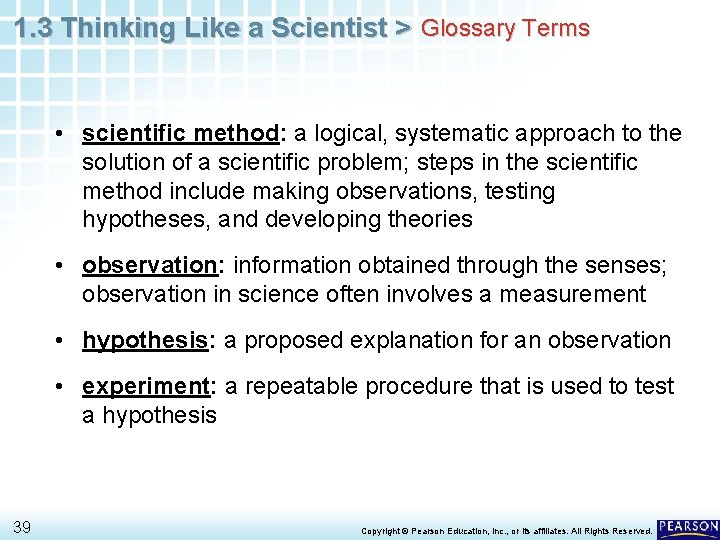 1.3 Thinking Like a Scientist > Glossary Terms

• scientific method: a logical, systematic approach to the solution of a scientific problem; steps in the scientific method include making observations, testing hypotheses, and developing theories

• observation: information obtained through the senses; observation in science often involves a measurement

• hypothesis: a proposed explanation for an observation

• experiment: a repeatable procedure that is used to test a hypothesis

39

Copyright © Pearson Education, Inc., or its affiliates. All Rights Reserved.

PEARSON